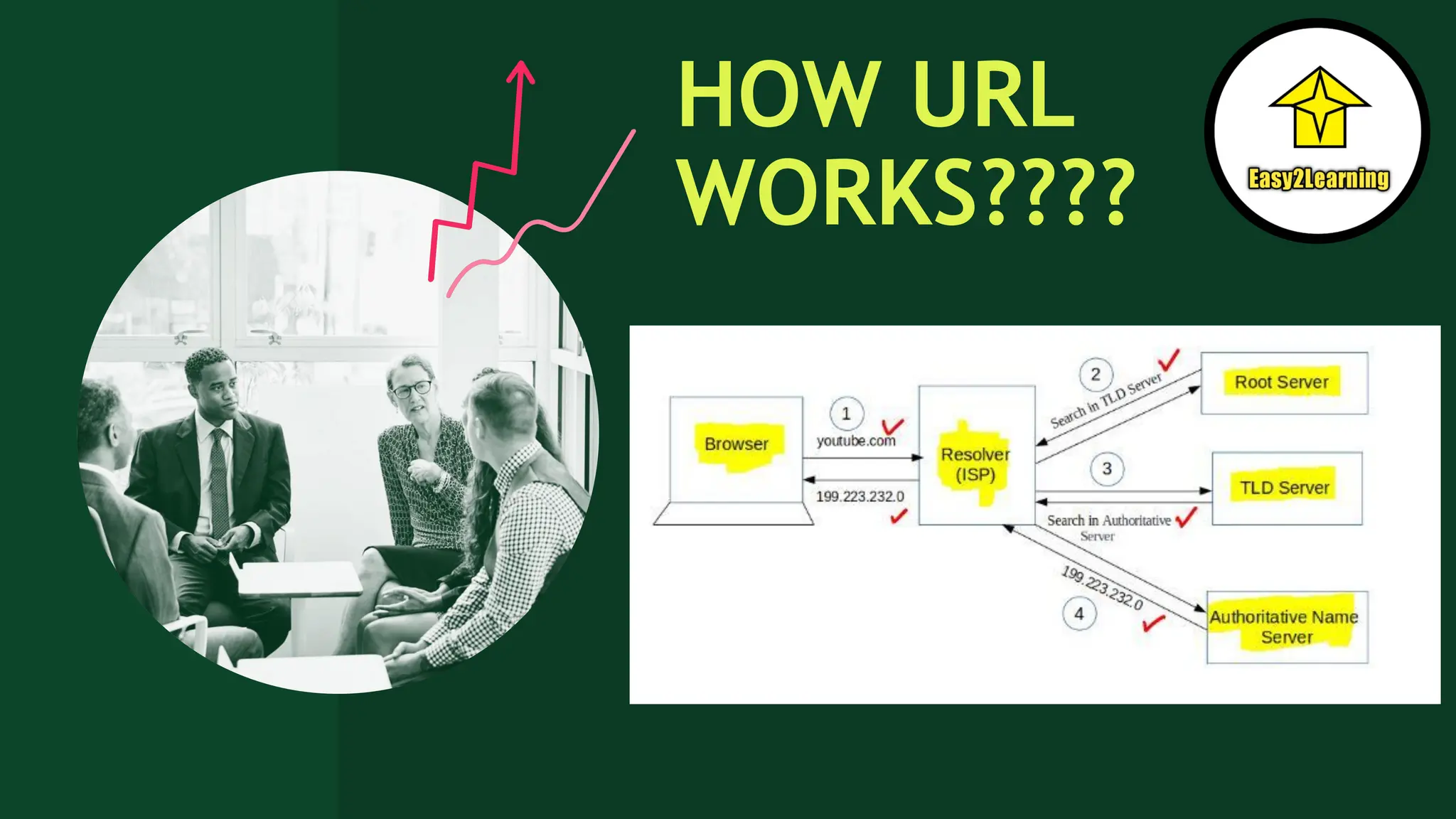 HOW URL WORKS????

Easy2Learning

Browser

1

youtube.com

199.223.232.0

Resolver (ISP)

2

Search in TLD Server

Root Server

3

TLD Server

Search in Authoritative Server

199.223.232.0

4

Authoritative Name Server